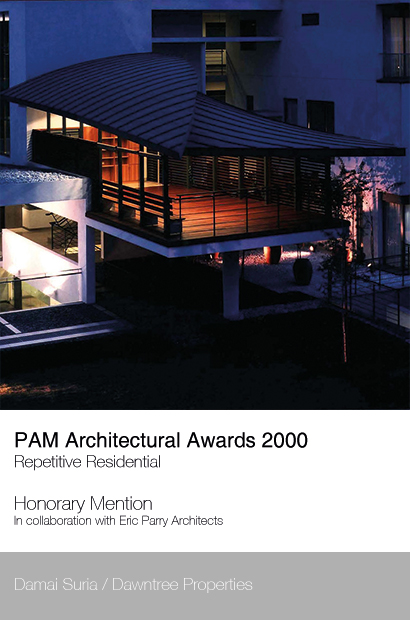 PAM Architectural Awards 2000
Repetitive Residential

Honorary Mention
In collaboration with Eric Parry Architects

Damai Suria / Dawntree Properties